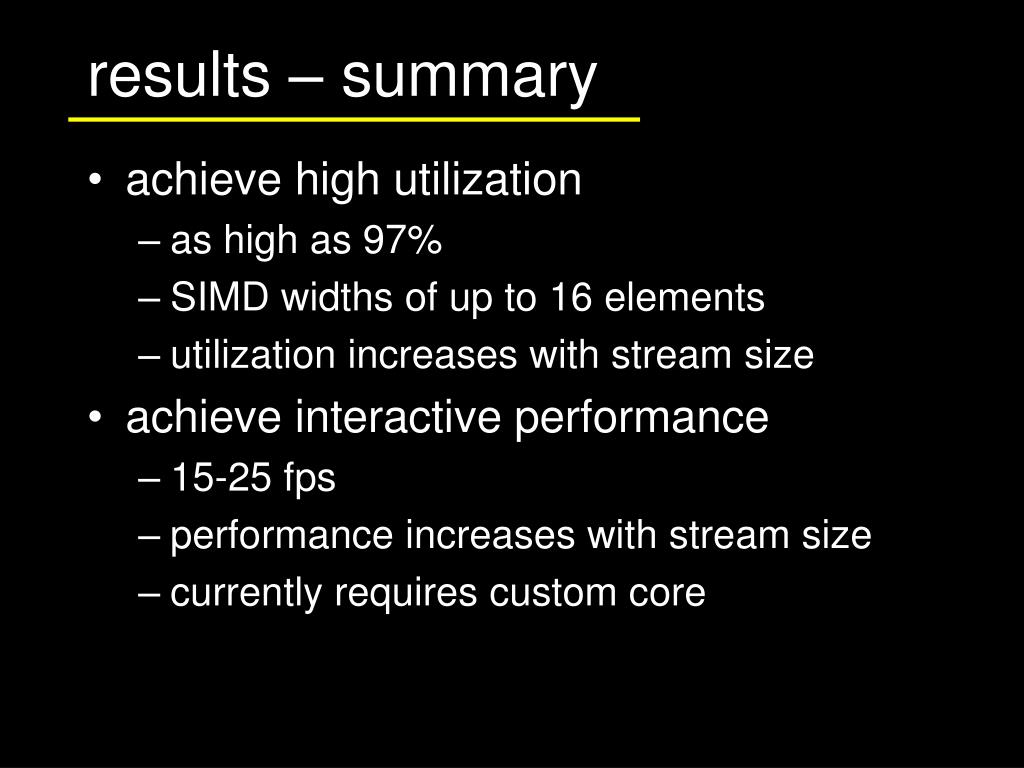 results – summary

• achieve high utilization
– as high as 97%
– SIMD widths of up to 16 elements
– utilization increases with stream size
• achieve interactive performance
– 15-25 fps
– performance increases with stream size
– currently requires custom core